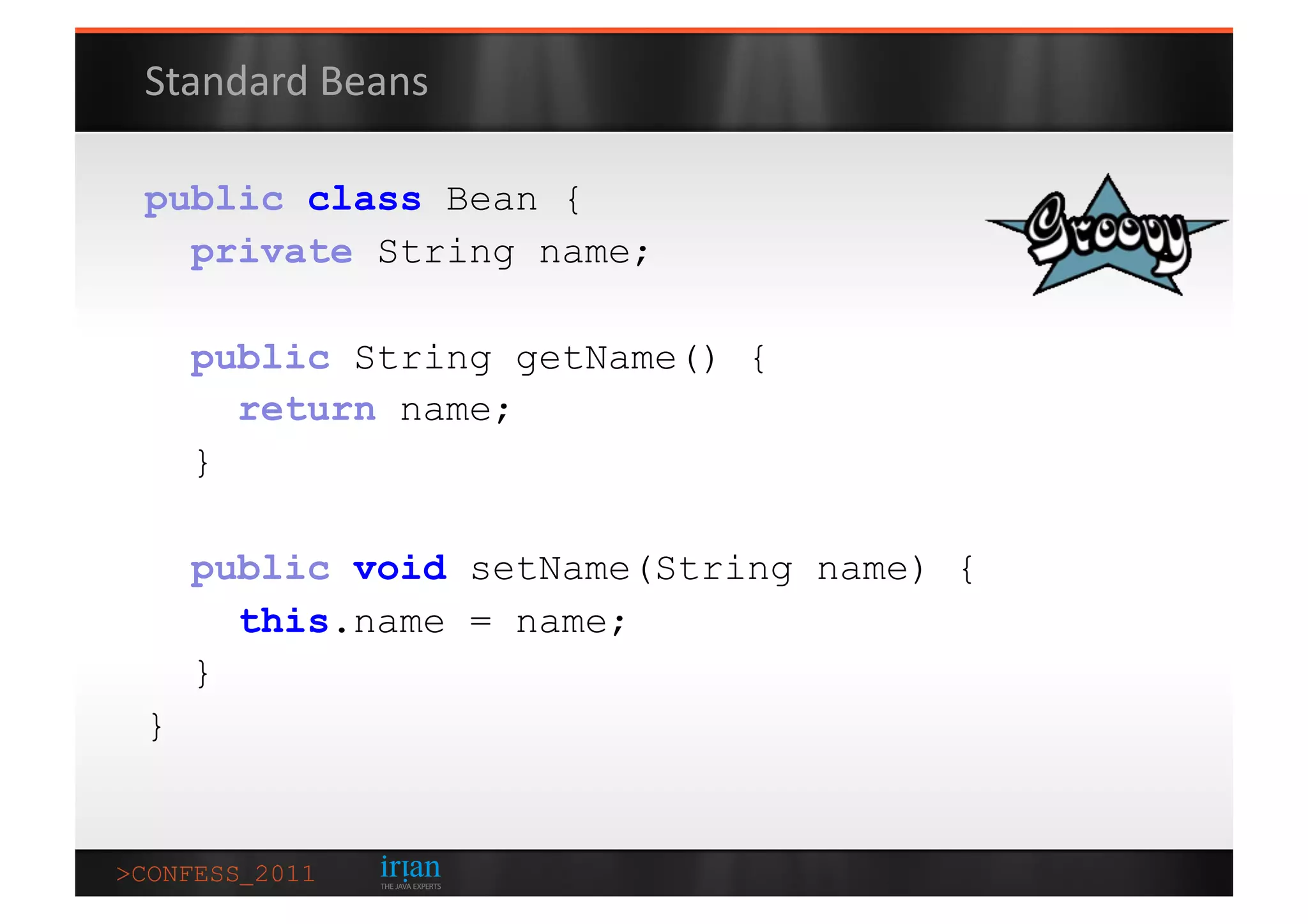 Standard Beans

public class Bean {
  private String name;

  public String getName() {
    return name;
  }

  public void setName(String name) {
    this.name = name;
  }
}

Groovy

>CONFESS_2011

irian
THE JAVA EXPERTS